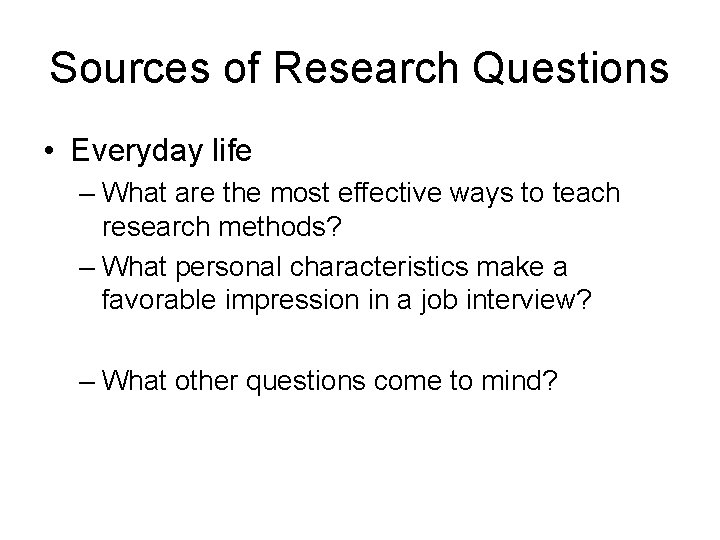 Sources of Research Questions

• Everyday life
– What are the most effective ways to teach research methods?
– What personal characteristics make a favorable impression in a job interview?

– What other questions come to mind?